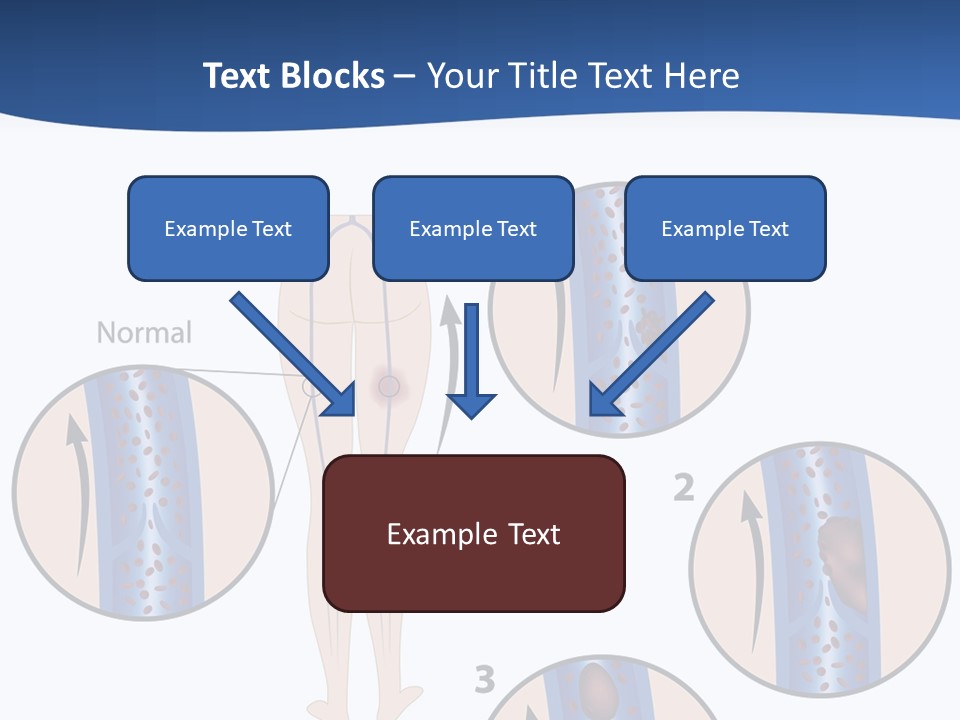 Text Blocks – Your Title Text Here

Example Text

Example Text

Example Text

Normal

Example Text

2

3